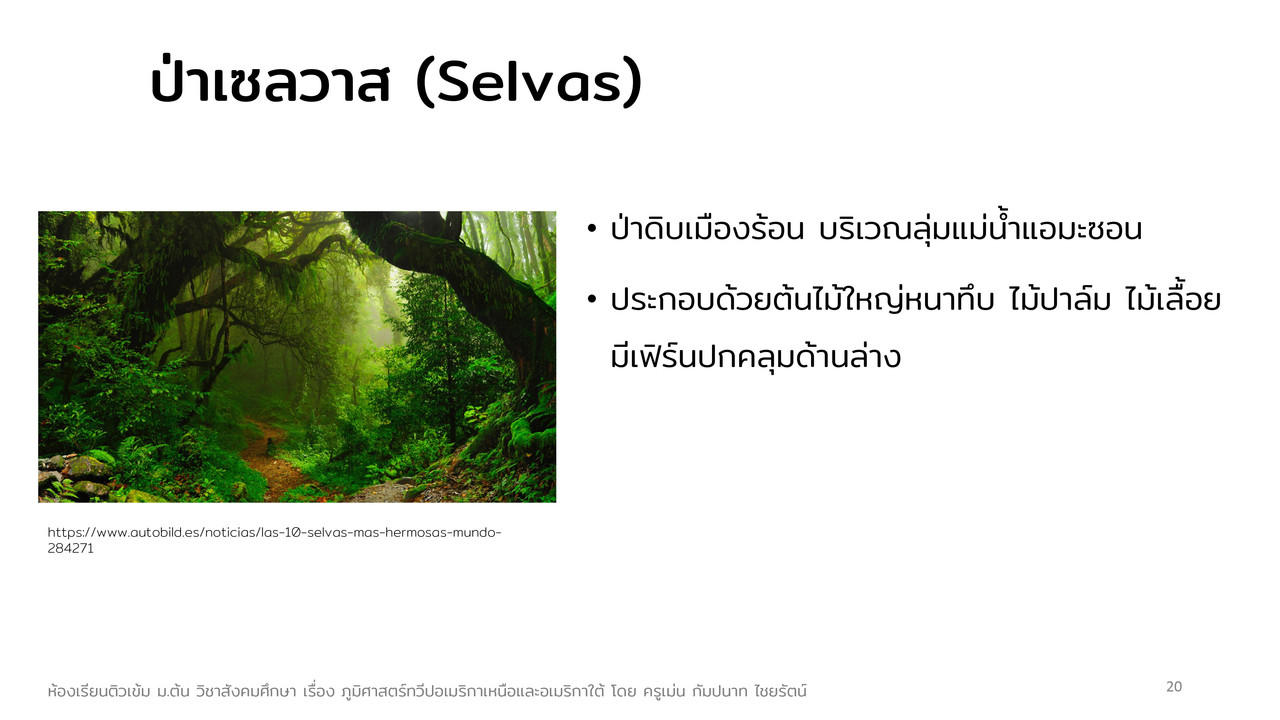 ป่าเซลวาส (Selvas)

• ป่าดิบเมืองร้อน บริเวณลุ่มแม่น้ำแอมะซอน

• ประกอบด้วยต้นไม้ใหญ่หนาทึบ ไม้ปาล์ม ไม้เลื้อย มีเฟิร์นปกคลุมด้านล่าง

https://www.autobild.es/noticias/las-10-selvas-mas-hermosas-mundo-284271

ห้องเรียนติวเข้ม ม.ต้น วิชาสังคมศึกษา เรื่อง ภูมิศาสตร์ทวีปอเมริกาเหนือและอเมริกาใต้ โดย ครูเม่น กัมปนาท ไชยรัตน์

20